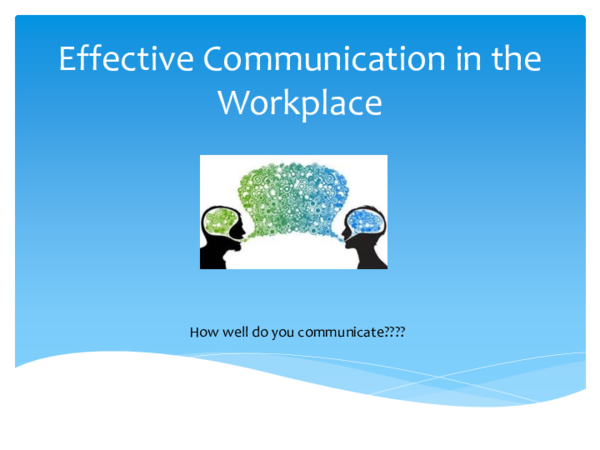 Effective Communication in the Workplace

How well do you communicate????